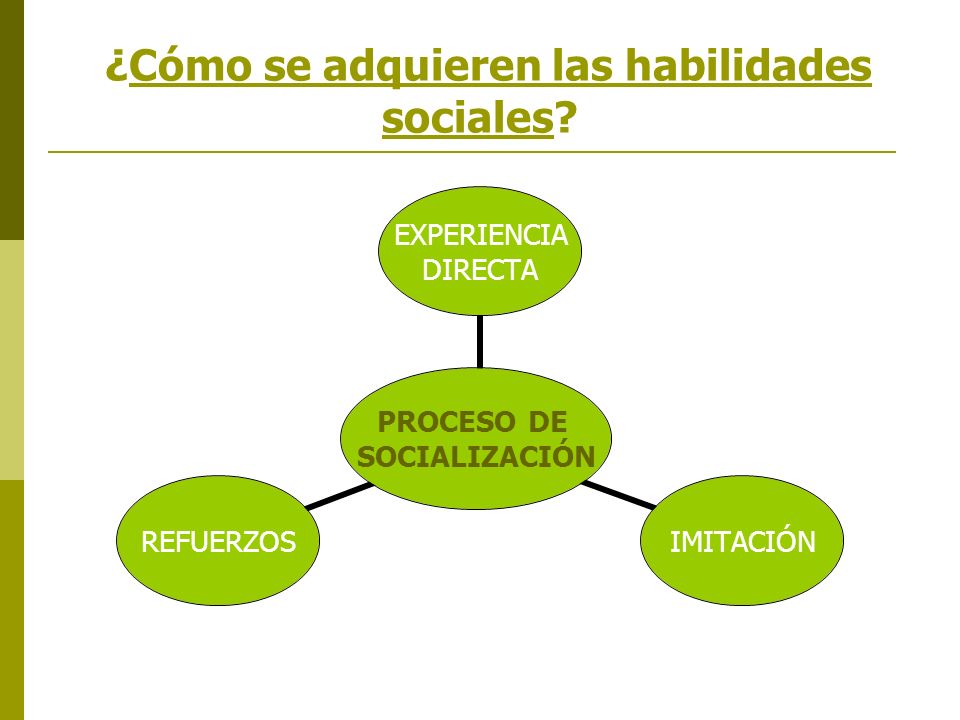 ¿Cómo se adquieren las habilidades sociales?

EXPERIENCIA DIRECTA

PROCESO DE SOCIALIZACIÓN

REFUERZOS

IMITACIÓN